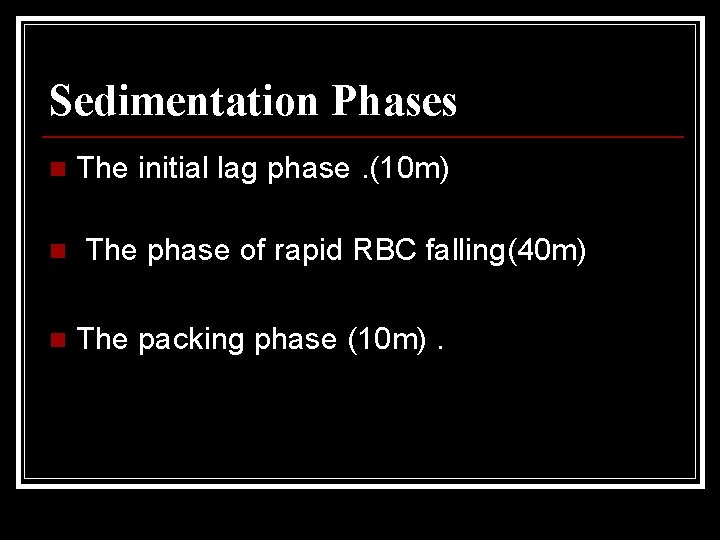 Sedimentation Phases

The initial lag phase .(10m)

The phase of rapid RBC falling(40m)

The packing phase (10m) .